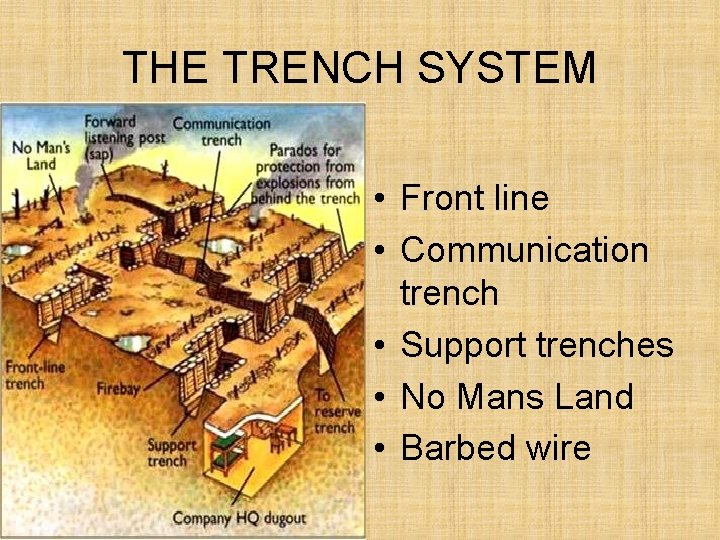 THE TRENCH SYSTEM

No Man's Land

Forward listening post (sap)

Communication trench

Parados for protection from explosions from behind the trench

Front-line trench

Firebay

Support trench

To reserve trench

Company HQ dugout

• Front line
• Communication trench
• Support trenches
• No Mans Land
• Barbed wire